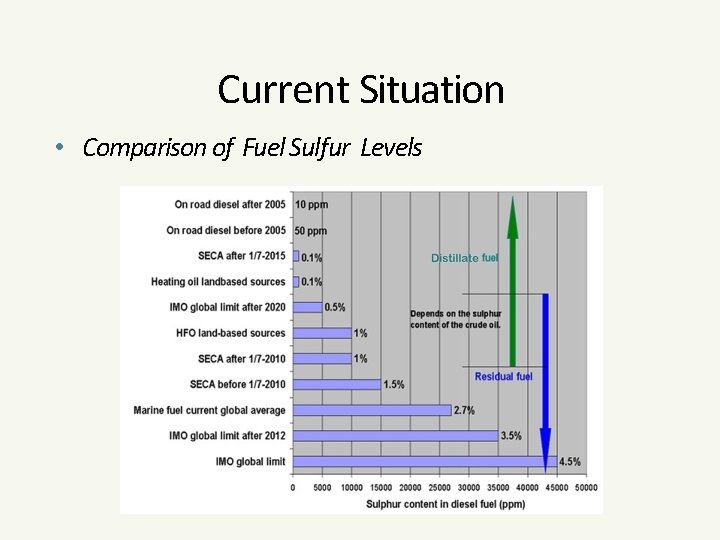 Current Situation

• Comparison of Fuel Sulfur Levels

On road diesel after 2005 10 ppm
On road diesel before 2005 50 ppm
SECA after 1/7-2015 0.1%
Heating oil landbased sources 0.1%
IMO global limit after 2020 0.5%
HFO land-based sources 1%
SECA after 1/7-2010 1%
SECA before 1/7-2010 1.5%
Marine fuel current global average 2.7%
IMO global limit after 2012 3.5%
IMO global limit 4.5%

Distillate fuel

Depends on the sulphur content of the crude oil.

Residual fuel

0 5000 10000 15000 20000 25000 30000 35000 40000 45000 50000

Sulphur content in diesel fuel (ppm)